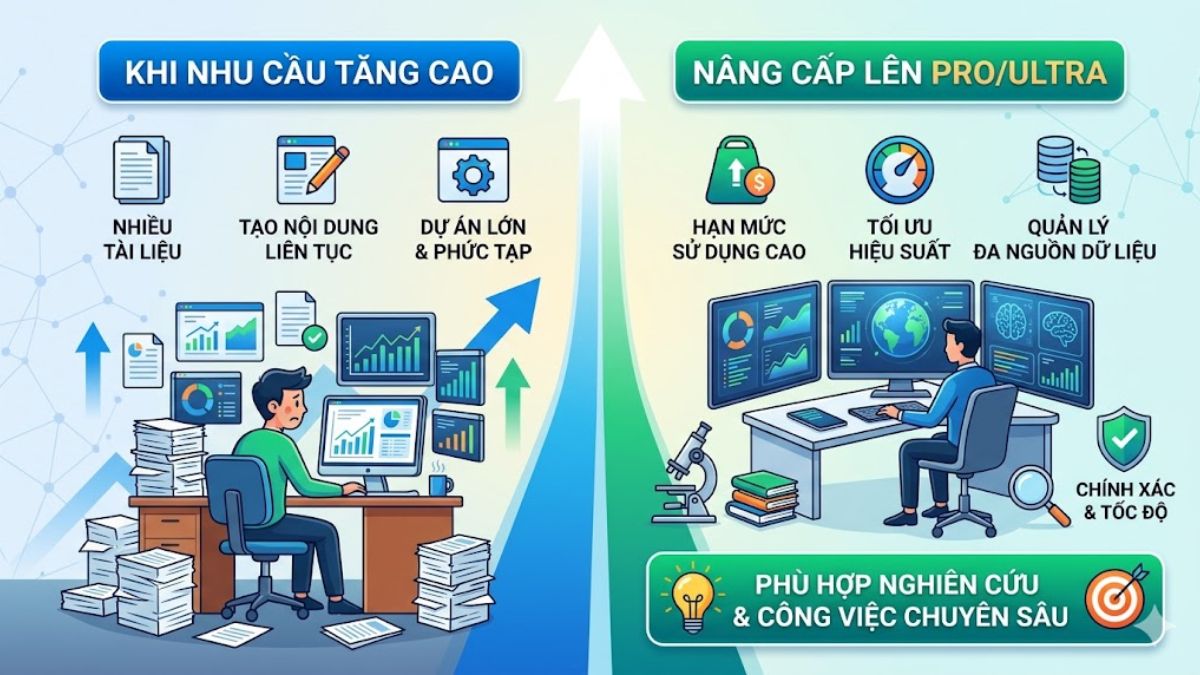 KHI NHU CẦU TĂNG CAO

NHIỀU TÀI LIỆU

TẠO NỘI DUNG LIÊN TỤC

DỰ ÁN LỚN & PHỨC TẠP

NÂNG CẤP LÊN PRO/ULTRA

HẠN MỨC SỬ DỤNG CAO

TỐI ƯU HIỆU SUẤT

QUẢN LÝ ĐA NGUỒN DỮ LIỆU

CHÍNH XÁC & TỐC ĐỘ

PHÙ HỢP NGHIÊN CỨU & CÔNG VIỆC CHUYÊN SÂU